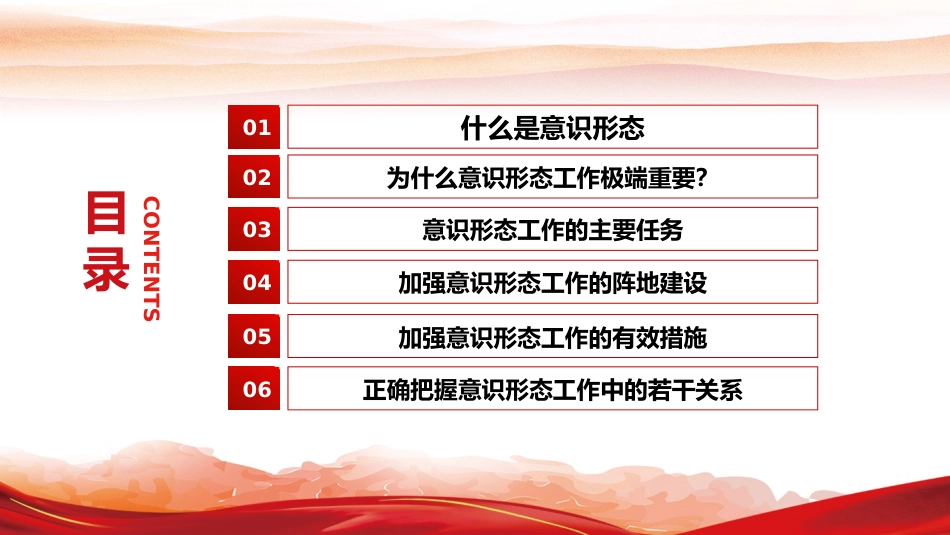 目录

CONTENTS

01 什么是意识形态

02 为什么意识形态工作极端重要?

03 意识形态工作的主要任务

04 加强意识形态工作的阵地建设

05 加强意识形态工作的有效措施

06 正确把握意识形态工作中的若干关系